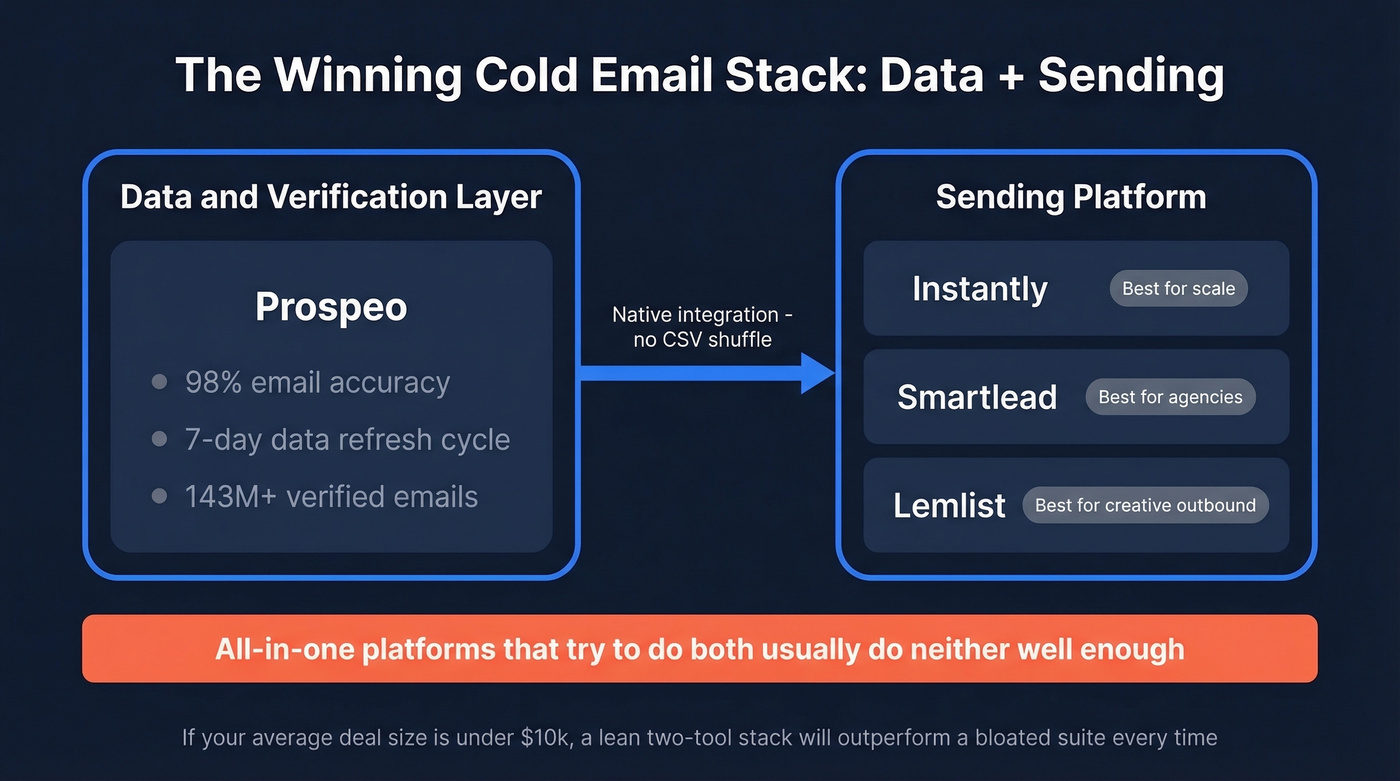 The Winning Cold Email Stack: Data + Sending

Data and Verification Layer

Prospeo

- 98% email accuracy
- 7-day data refresh cycle
- 143M+ verified emails

Native integration - no CSV shuffle

Sending Platform

Instantly Best for scale

Smartlead Best for agencies

Lemlist Best for creative outbound

All-in-one platforms that try to do both usually do neither well enough

If your average deal size is under \$10k, a lean two-tool stack will outperform a bloated suite every time